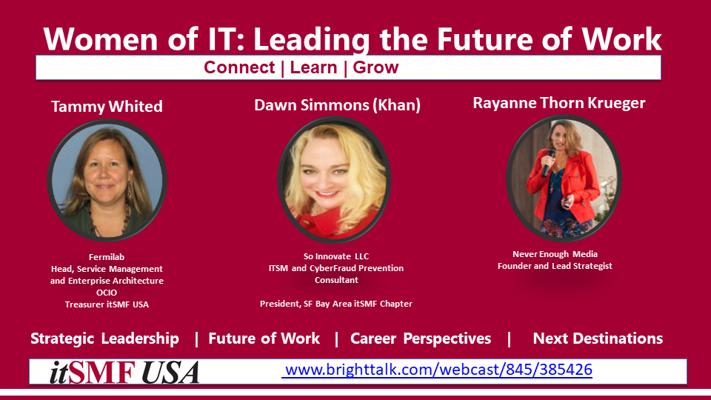 Women of IT: Leading the Future of Work

Connect | Learn | Grow

Tammy Whited

Fermilab
Head, Service Management and Enterprise Architecture
OCIO
Treasurer itSMF USA

Dawn Simmons (Khan)

So Innovate LLC
ITSM and CyberFraud Prevention Consultant

President, SF Bay Area itSMF Chapter

Rayanne Thorn Krueger

Never Enough Media
Founder and Lead Strategist

Strategic Leadership | Future of Work | Career Perspectives | Next Destinations

itSMF USA

www.brighttalk.com/webcast/845/385426